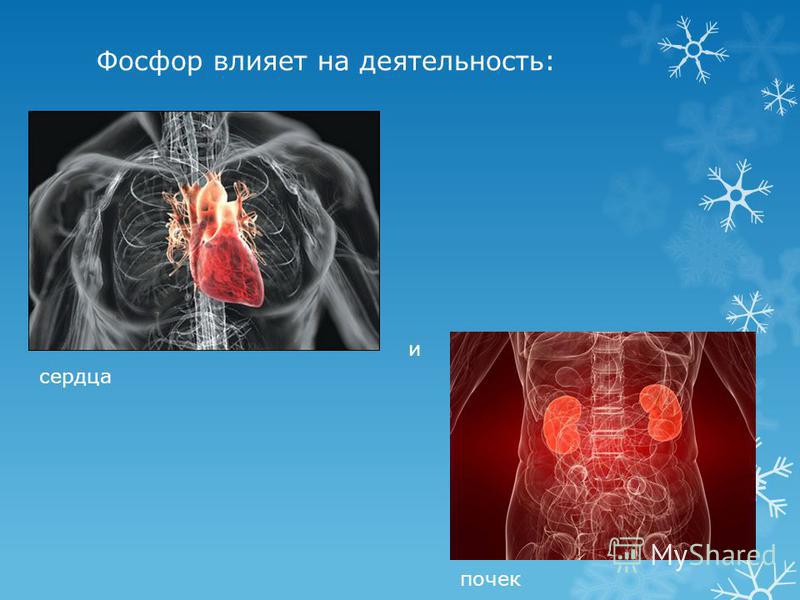 Фосфор влияет на деятельность:

и

сердца

MyShared

почек